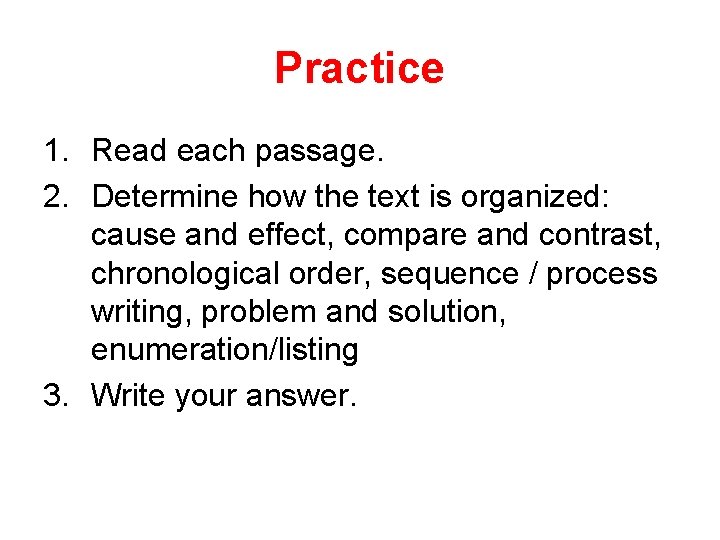 Practice

1. Read each passage.
2. Determine how the text is organized: cause and effect, compare and contrast, chronological order, sequence / process writing, problem and solution, enumeration/listing
3. Write your answer.